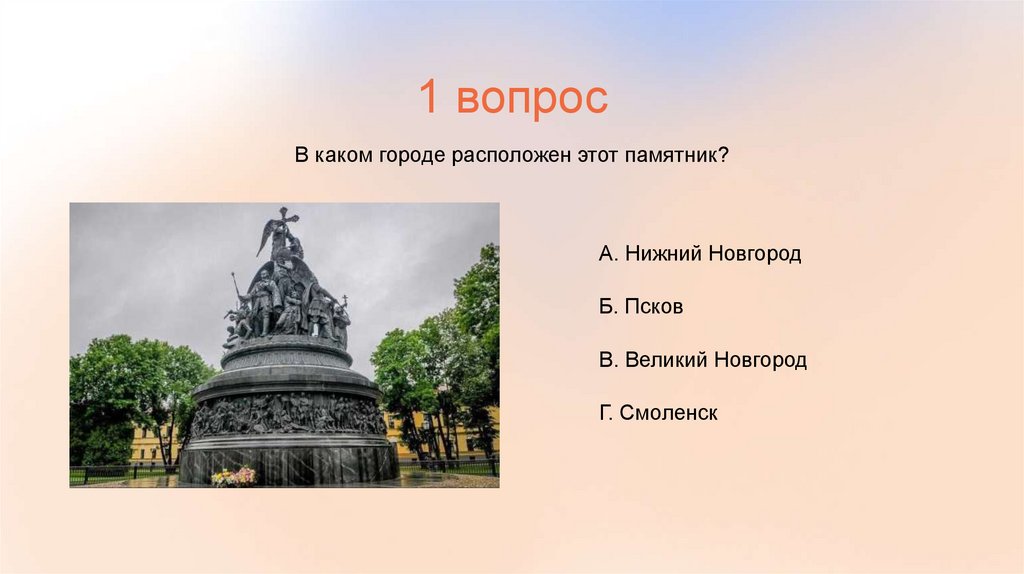 1 вопрос

В каком городе расположен этот памятник?

А. Нижний Новгород

Б. Псков

В. Великий Новгород

Г. Смоленск